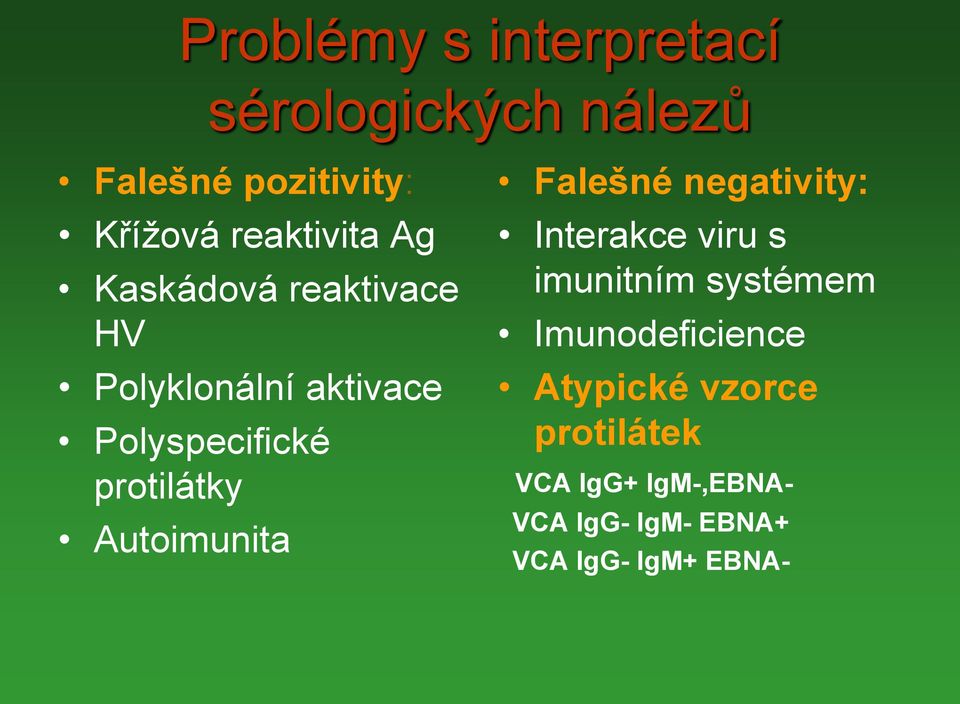 Problémy s interpretací sérologických nálezů

• Falešné pozitivity:
• Křížová reaktivita Ag
• Kaskádová reaktivace HV
• Polyklonální aktivace
• Polyspecifické protilátky
• Autoimunita

• Falešné negativity:
• Interakce viru s imunitním systémem
• Imunodeficience
• Atypické vzorce protilátek

VCA IgG+ IgM-,EBNA-
VCA IgG- IgM- EBNA+
VCA IgG- IgM+ EBNA-